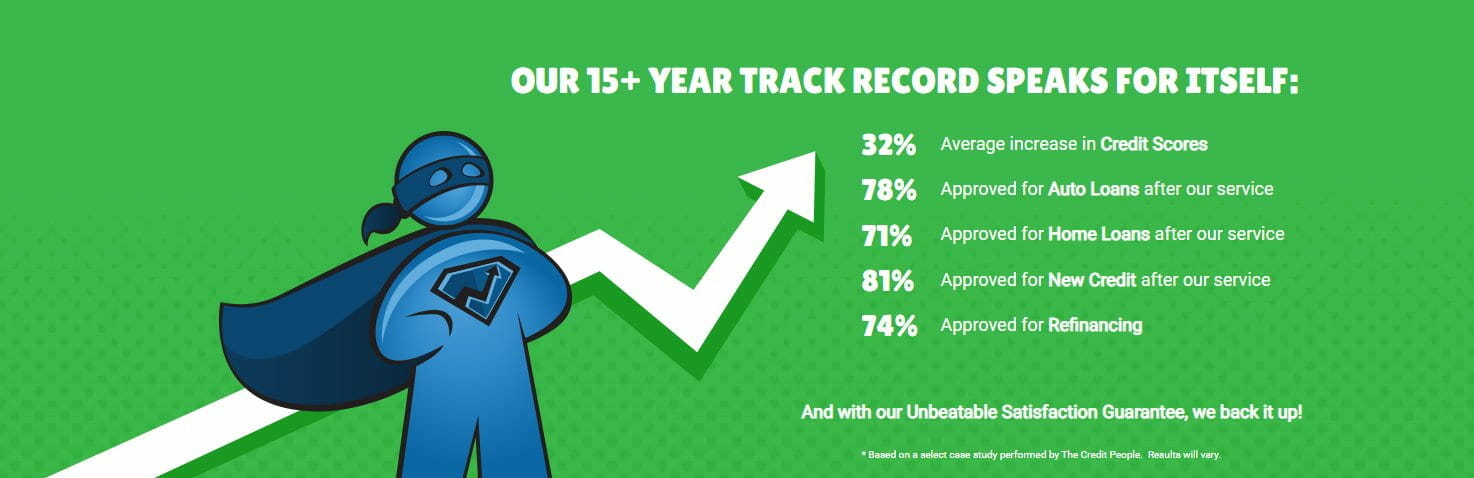 OUR 15+ YEAR TRACK RECORD SPEAKS FOR ITSELF:

32% Average increase in Credit Scores

78% Approved for Auto Loans after our service

71% Approved for Home Loans after our service

81% Approved for New Credit after our service

74% Approved for Refinancing

And with our Unbeatable Satisfaction Guarantee, we back it up!

* Based on a select case study performed by The Credit People. Results will vary.